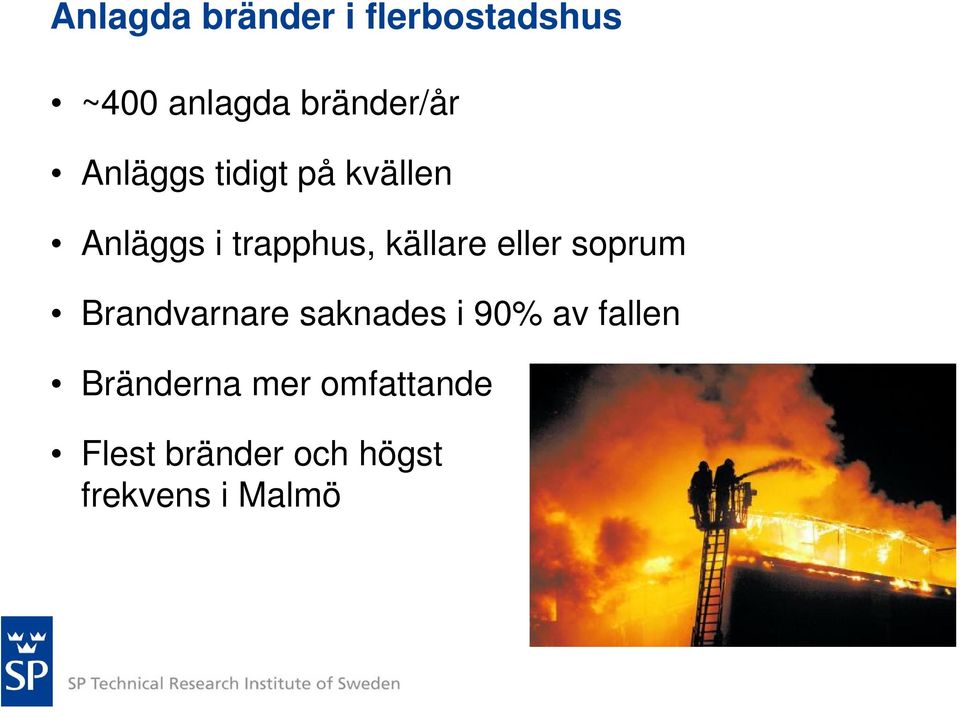 Anlagda bränder i flerbostadshus

• ~400 anlagda bränder/år

• Anläggs tidigt på kvällen

• Anläggs i trapphus, källare eller soprum

• Brandvarnare saknades i 90% av fallen

• Bränderna mer omfattande

• Flest bränder och högst frekvens i Malmö

SP

SP Technical Research Institute of Sweden